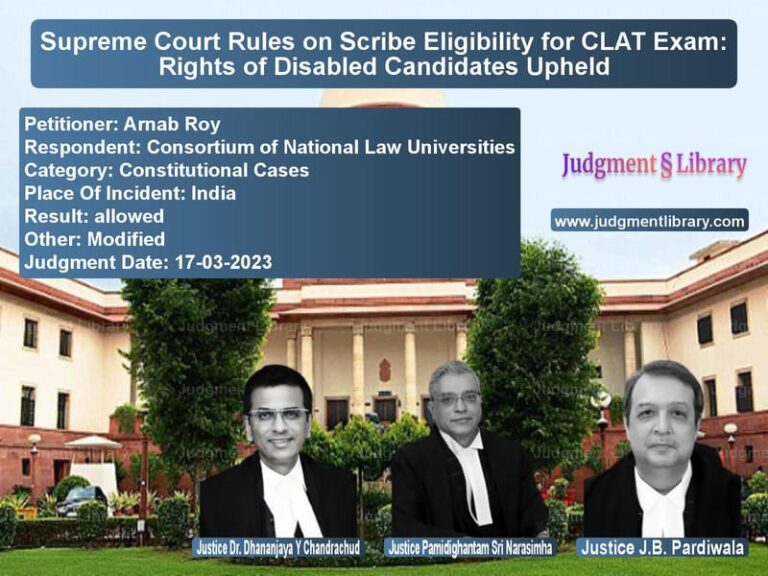 Supreme Court Rules on Scribe Eligibility for CLAT Exam: Rights of Disabled Candidates Upheld

Petitioner: Arnab Roy
Respondent: Consortium of National Law Universities
Category: Constitutional Cases
Place Of Incident: India
Result: allowed
Other: Modified
Judgment Date: 17-03-2023

Judgment § Library

www.judgmentlibrary.com

Justice Dr. Dhananjaya Y Chandrachud

Justice Pamidighantam Sri Narasimha

Justice J.B. Pardiwala